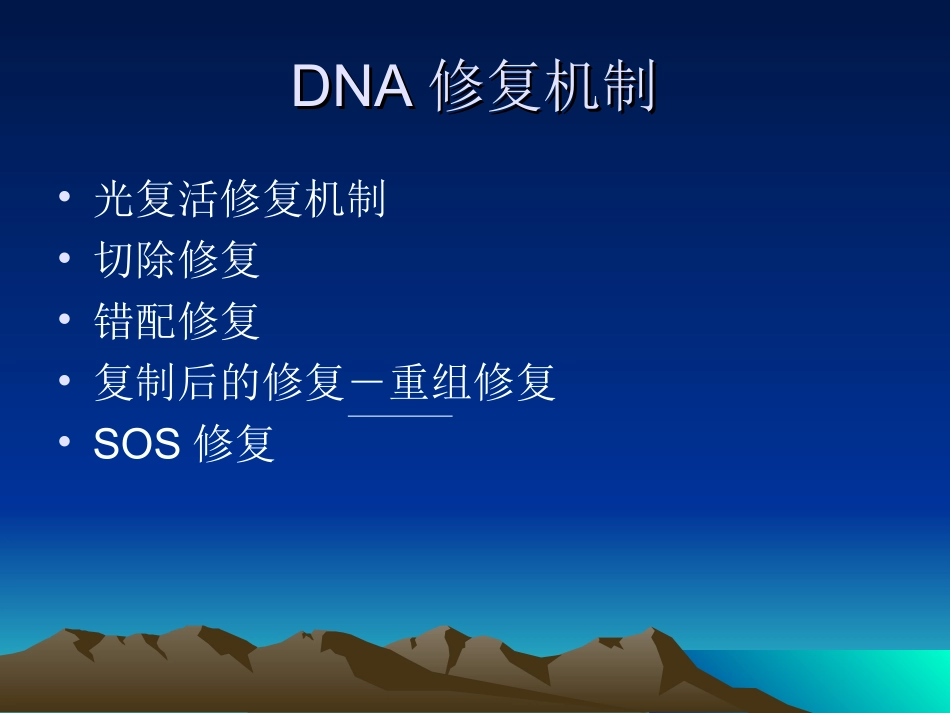 DNA 修复机制

• 光复活修复机制
• 切除修复
• 错配修复
• 复制后的修复－重组修复
• SOS 修复